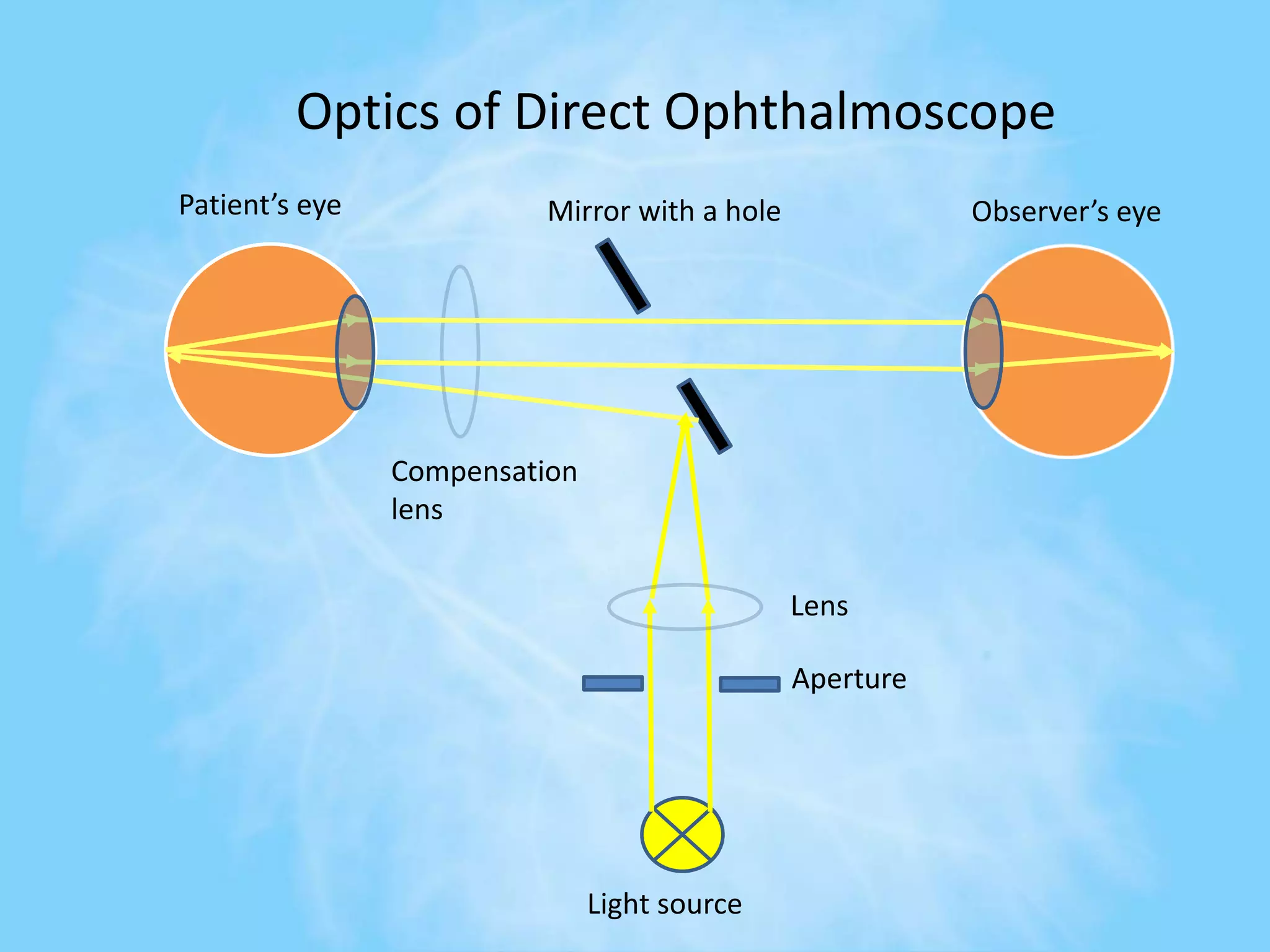 Optics of Direct Ophthalmoscope

Patient’s eye

Mirror with a hole

Observer’s eye

Compensation lens

Lens

Aperture

Light source